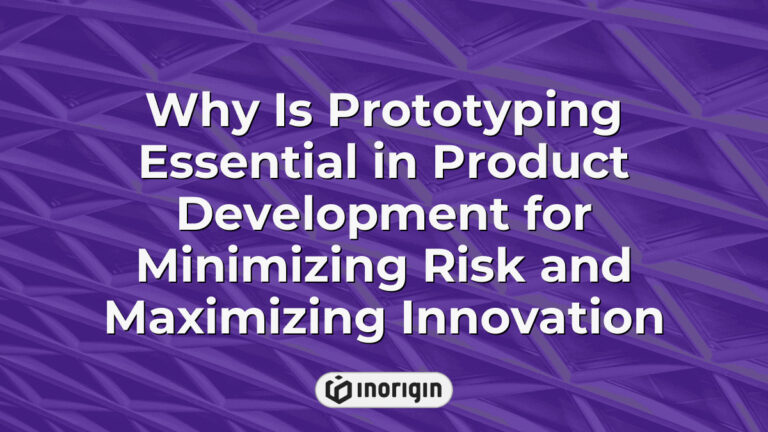 Why Is Prototyping Essential in Product Development for Minimizing Risk and Maximizing Innovation

inorigin